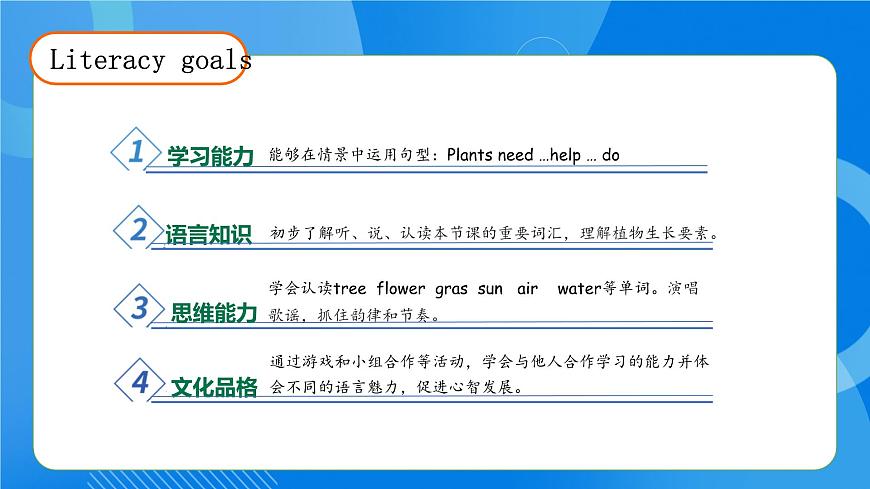 Literacy goals

1 学习能力 能够在情景中运用句型：Plants need …help … do

2 语言知识 初步了解听、说、认读本节课的重要词汇，理解植物生长要素。

3 思维能力 学会认读tree flower gras sun air water等单词。演唱歌谣，抓住韵律和节奏。

4 文化品格 通过游戏和小组合作等活动，学会与他人合作学习的能力并体会不同的语言魅力，促进心智发展。